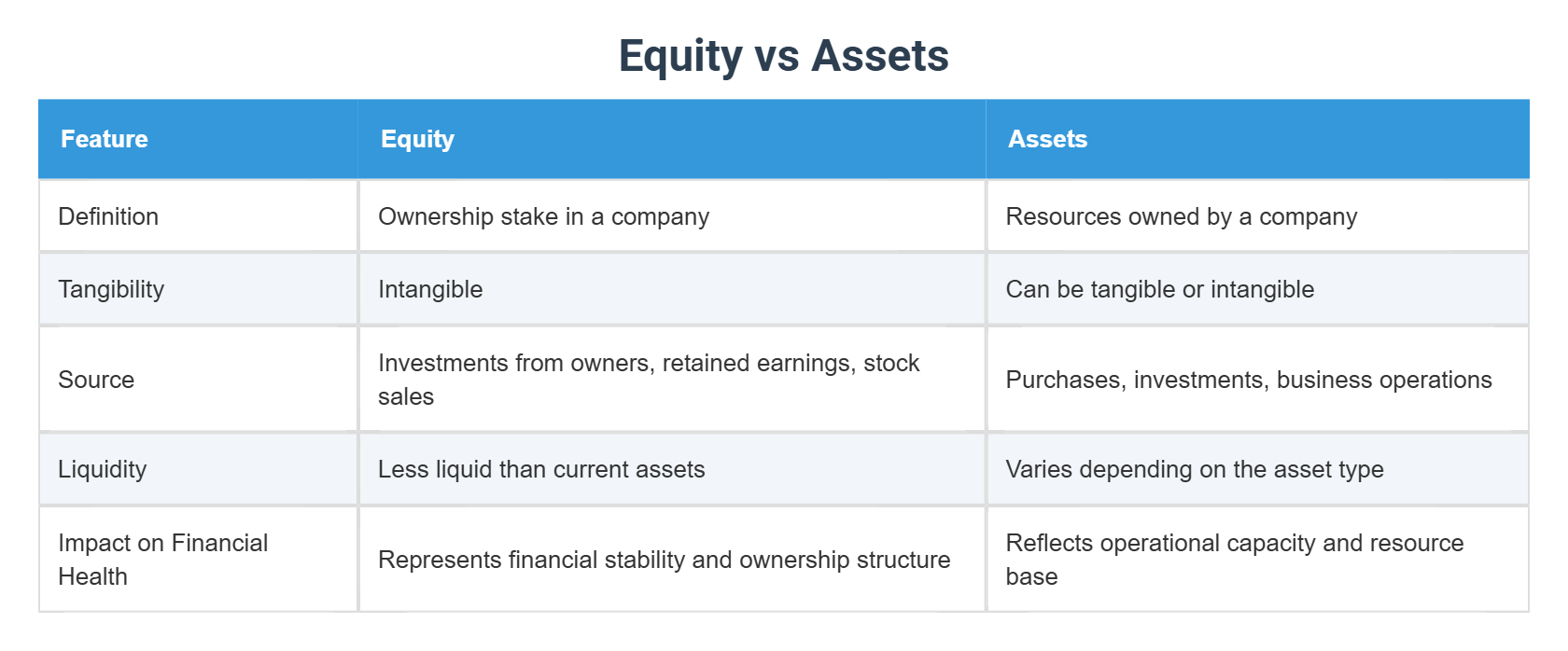 Equity vs Assets

| Feature | Equity | Assets |
|---|---|---|
| Definition | Ownership stake in a company | Resources owned by a company |
| Tangibility | Intangible | Can be tangible or intangible |
| Source | Investments from owners, retained earnings, stock sales | Purchases, investments, business operations |
| Liquidity | Less liquid than current assets | Varies depending on the asset type |
| Impact on Financial Health | Represents financial stability and ownership structure | Reflects operational capacity and resource base |